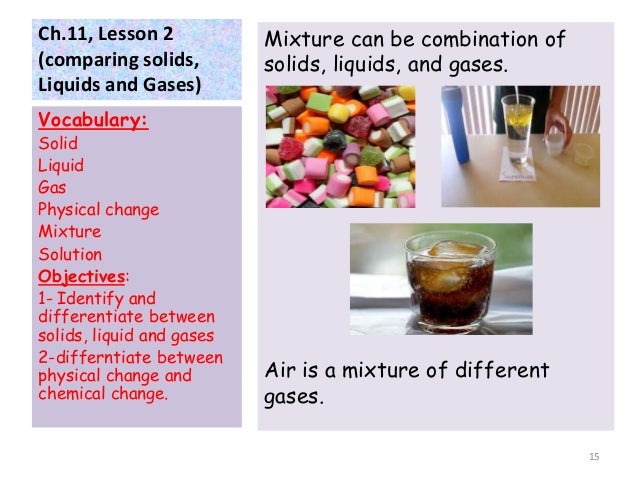 Ch.11, Lesson 2 (comparing solids, Liquids and Gases)

Vocabulary:
Solid
Liquid
Gas
Physical change
Mixture
Solution
Objectives:
1- Identify and differentiate between solids, liquid and gases
2-differntiate between physical change and chemical change.

Mixture can be combination of solids, liquids, and gases.

Air is a mixture of different gases.

15